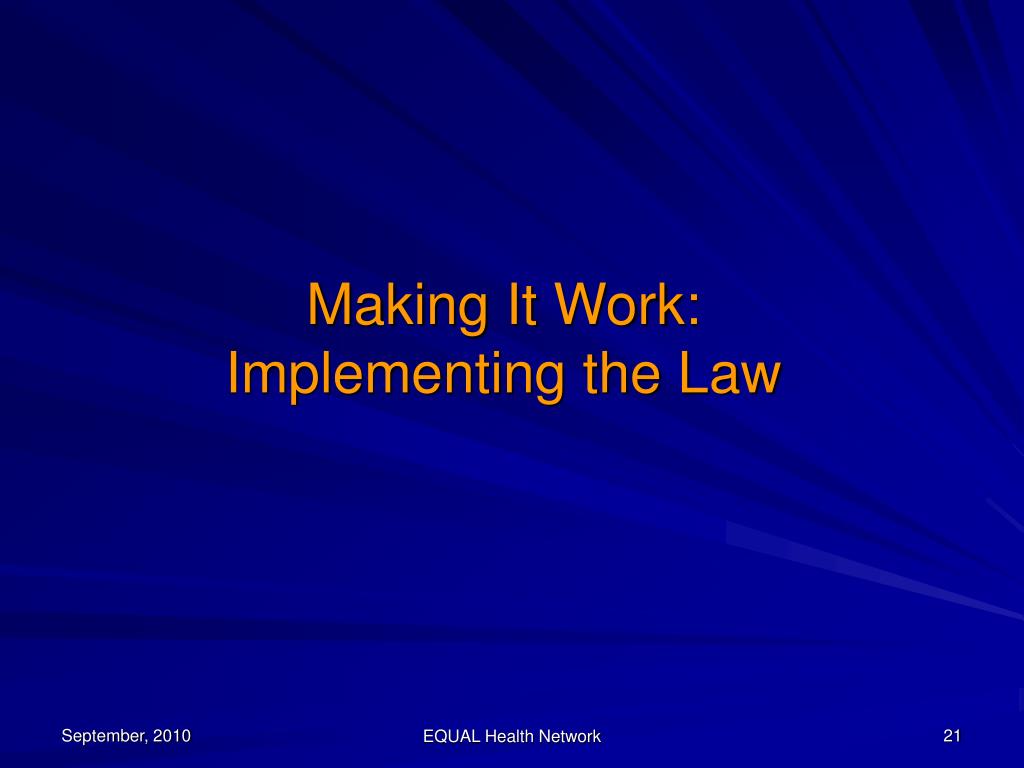 Making It Work:
Implementing the Law

September, 2010

EQUAL Health Network

21